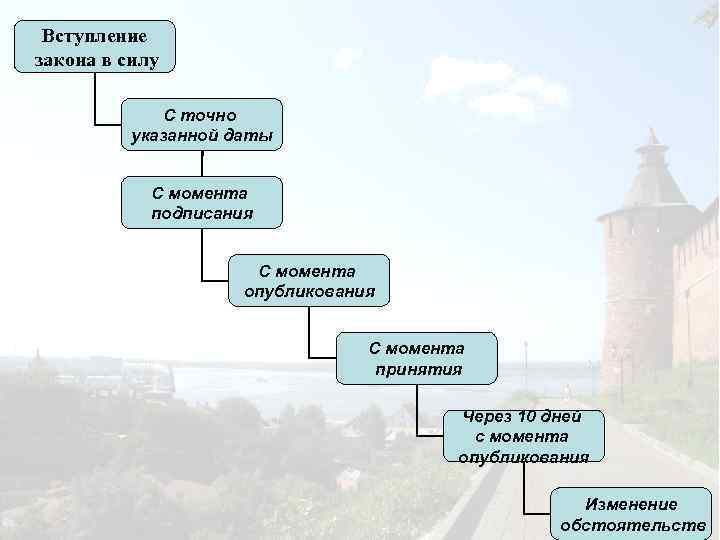 Вступление закона в силу

С точно указанной даты

С момента подписания

С момента опубликования

С момента принятия

Через 10 дней с момента опубликования

Изменение обстоятельств